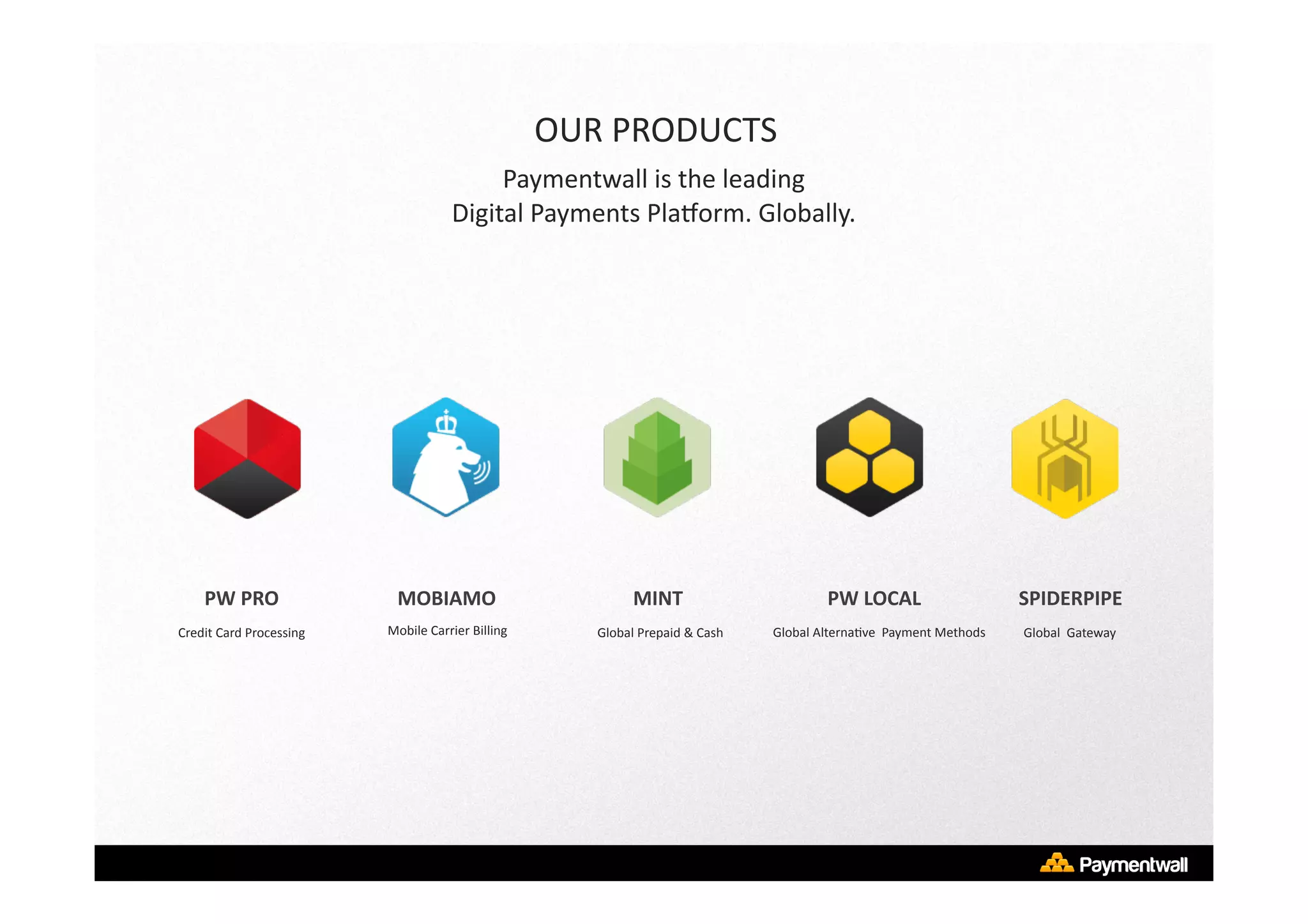 OUR PRODUCTS

Paymentwall is the leading
Digital Payments Platform. Globally.

PW PRO
Credit Card Processing

MOBIAMO
Mobile Carrier Billing

MINT
Global Prepaid & Cash

PW LOCAL
Global Alternative Payment Methods

SPIDERPIPE
Global Gateway

Paymentwall